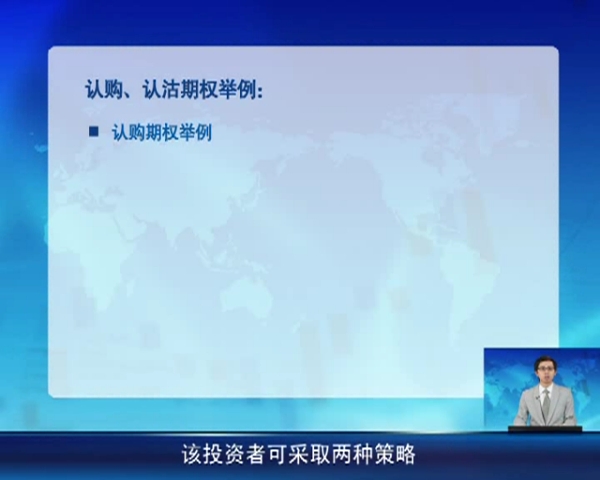 认购、认沽期权举例：

■ 认购期权举例

该投资者可采取两种策略